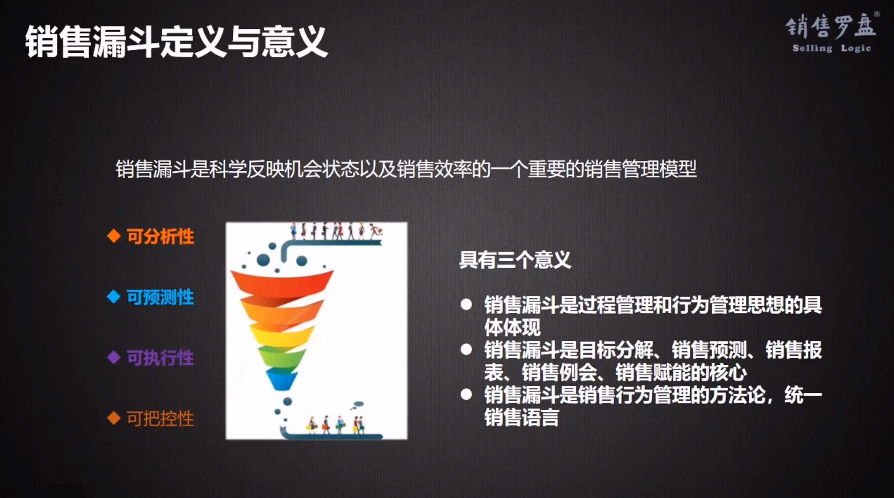 销售漏斗定义与意义

销售罗盘®
Selling Logic

销售漏斗是科学反映机会状态以及销售效率的一个重要的销售管理模型

◆ 可分析性

◆ 可预测性

◆ 可执行性

◆ 可把控性

具有三个意义

● 销售漏斗是过程管理和行为管理思想的具体体现
● 销售漏斗是目标分解、销售预测、销售报表、销售例会、销售赋能的核心
● 销售漏斗是销售行为管理的方法论，统一销售语言